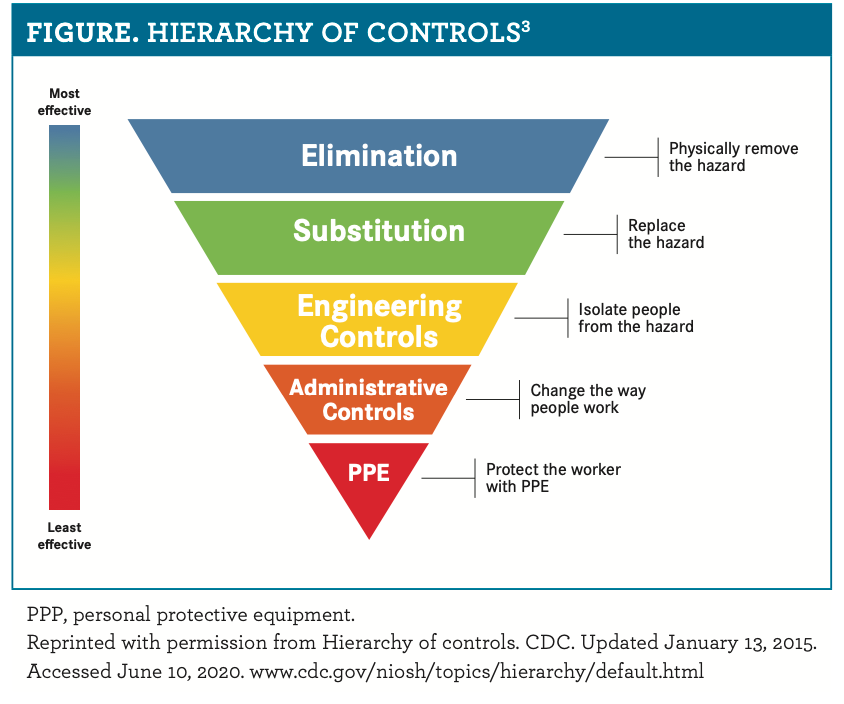 FIGURE. HIERARCHY OF CONTROLS$^3$

Most effective

Least effective

Elimination

Physically remove the hazard

Substitution

Replace the hazard

Engineering Controls

Isolate people from the hazard

Administrative Controls

Change the way people work

PPE

Protect the worker with PPE

PPP, personal protective equipment.
Reprinted with permission from Hierarchy of controls. CDC. Updated January 13, 2015. Accessed June 10, 2020. www.cdc.gov/niosh/topics/hierarchy/default.html